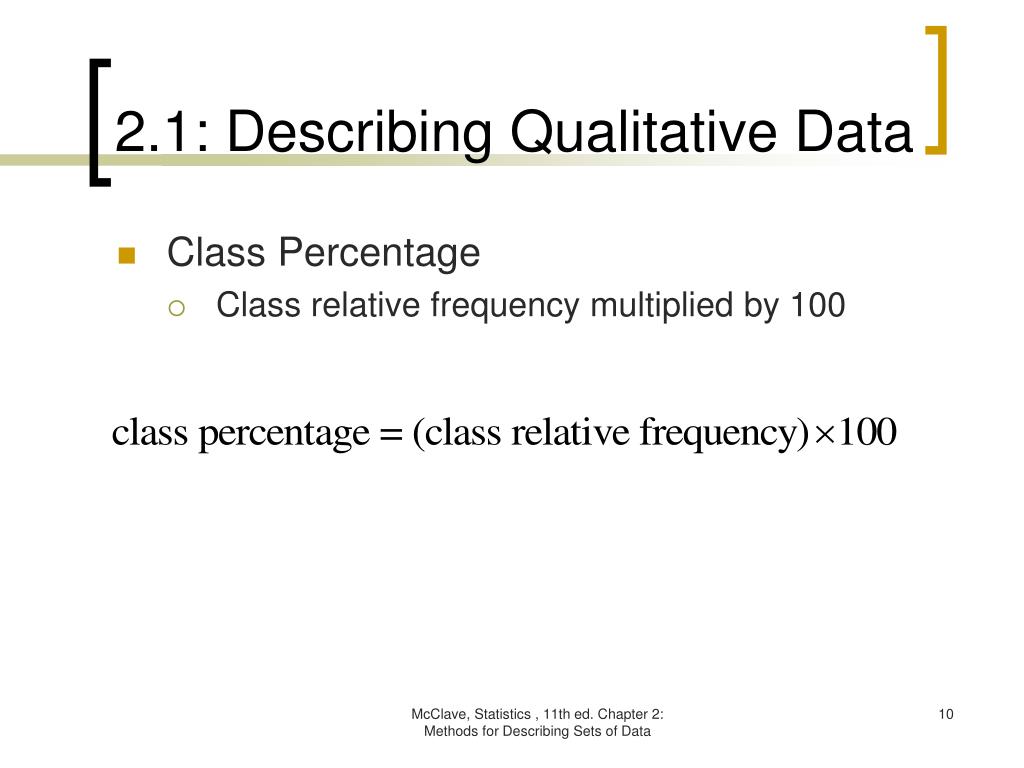 2.1: Describing Qualitative Data

Class Percentage

Class relative frequency multiplied by 100

$\text{class percentage} = (\text{class relative frequency}) \times 100$

McClave, Statistics , 11th ed. Chapter 2: Methods for Describing Sets of Data

10